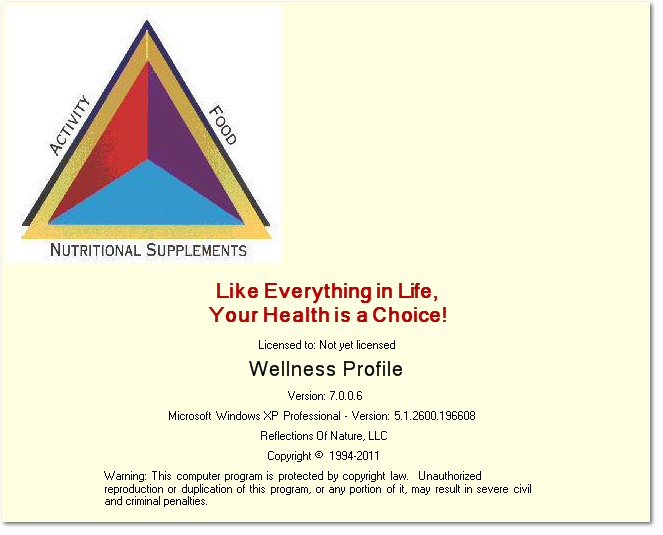 ACTIVITY

FOOD

NUTRITIONAL SUPPLEMENTS

Like Everything in Life,
Your Health is a Choice!

Licensed to: Not yet licensed

Wellness Profile

Version: 7.0.0.6

Microsoft Windows XP Professional - Version: 5.1.2600.196608

Reflections Of Nature, LLC

Copyright © 1994-2011

Warning: This computer program is protected by copyright law. Unauthorized reproduction or duplication of this program, or any portion of it, may result in severe civil and criminal penalties.